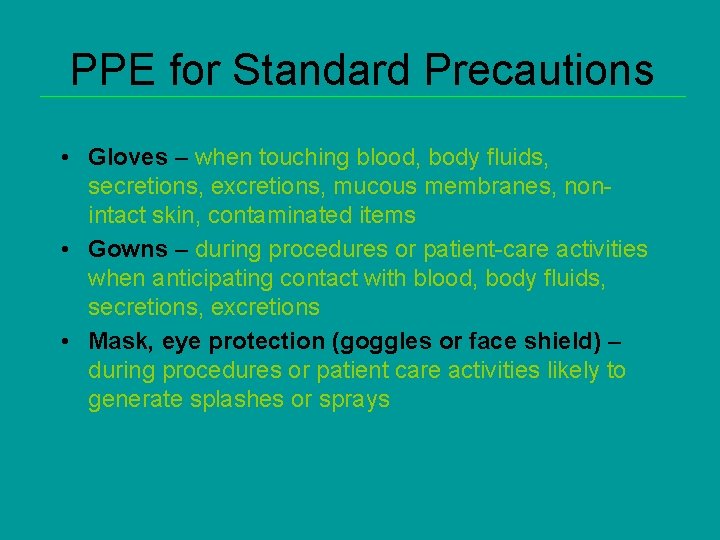 PPE for Standard Precautions

• Gloves – when touching blood, body fluids, secretions, excretions, mucous membranes, non-intact skin, contaminated items
• Gowns – during procedures or patient-care activities when anticipating contact with blood, body fluids, secretions, excretions
• Mask, eye protection (goggles or face shield) – during procedures or patient care activities likely to generate splashes or sprays